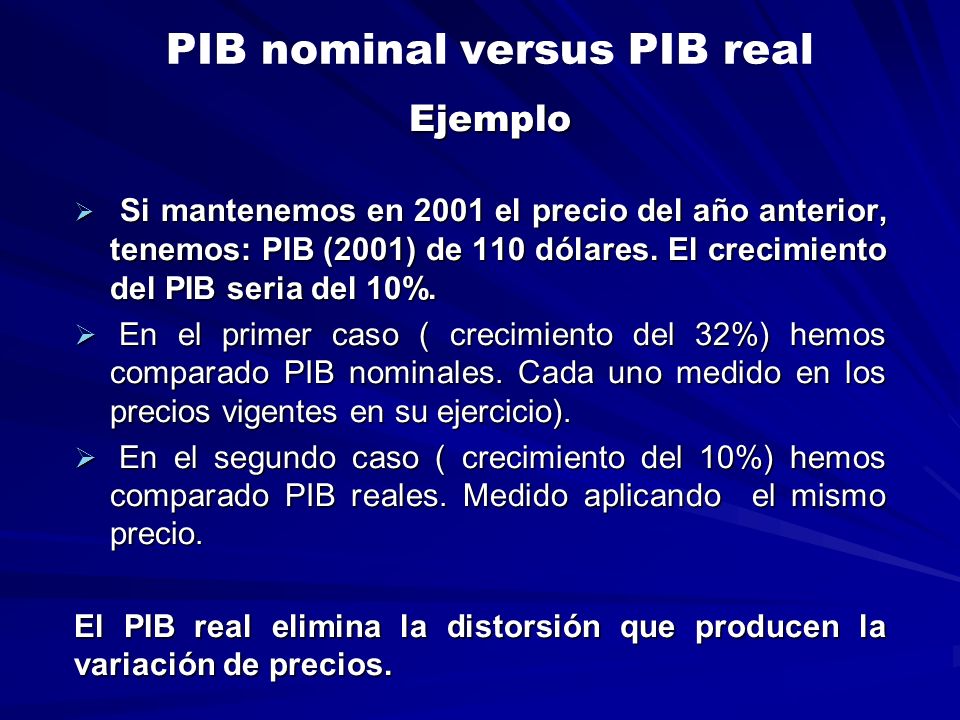 PIB nominal versus PIB real

Ejemplo

➢ Si mantenemos en 2001 el precio del año anterior, tenemos: PIB (2001) de 110 dólares. El crecimiento del PIB seria del 10%.

➢ En el primer caso ( crecimiento del 32%) hemos comparado PIB nominales. Cada uno medido en los precios vigentes en su ejercicio).

➢ En el segundo caso ( crecimiento del 10%) hemos comparado PIB reales. Medido aplicando el mismo precio.

El PIB real elimina la distorsión que producen la variación de precios.